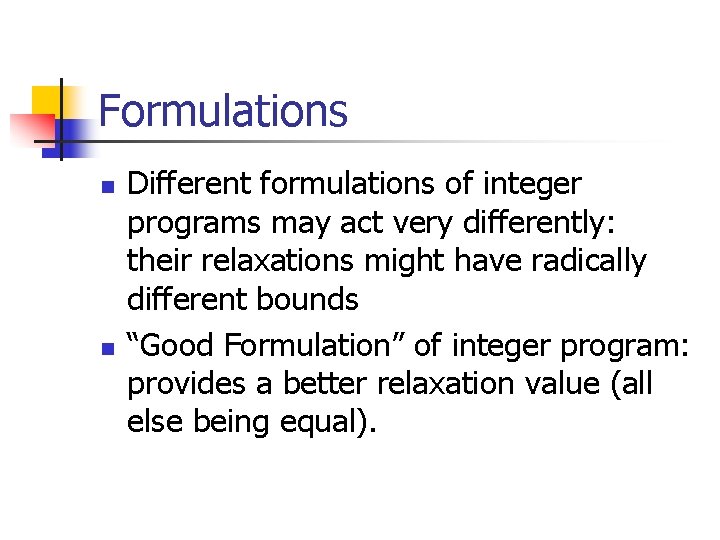 Formulations

- Different formulations of integer programs may act very differently: their relaxations might have radically different bounds
- “Good Formulation” of integer program: provides a better relaxation value (all else being equal).